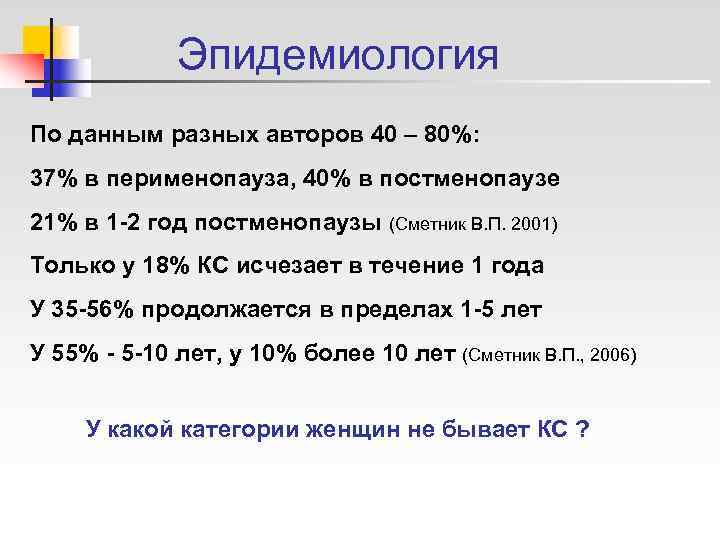 Эпидемиология

По данным разных авторов 40 – 80%:

37% в перименопауза, 40% в постменопаузе

21% в 1-2 год постменопаузы (Сметник В.П. 2001)

Только у 18% КС исчезает в течение 1 года

У 35-56% продолжается в пределах 1-5 лет

У 55% - 5-10 лет, у 10% более 10 лет (Сметник В.П., 2006)

У какой категории женщин не бывает КС ?